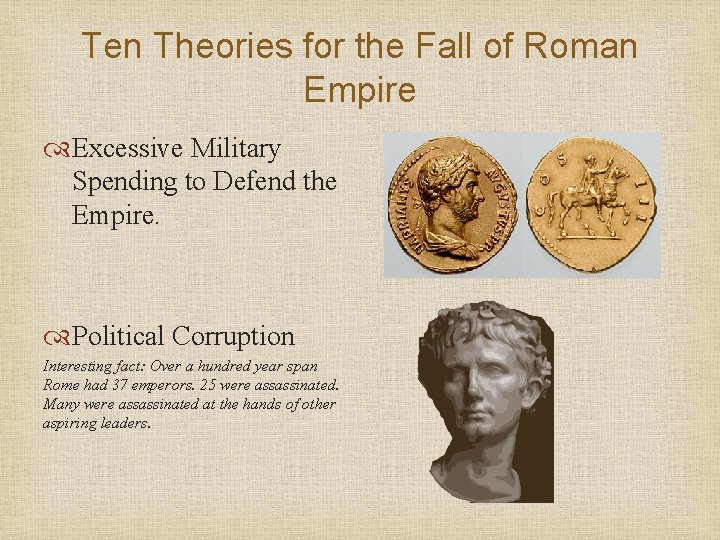 Ten Theories for the Fall of Roman Empire

Excessive Military Spending to Defend the Empire.

HADRIANVS AVGVSTVS P P

COS III

Political Corruption

Interesting fact: Over a hundred year span Rome had 37 emperors. 25 were assassinated. Many were assassinated at the hands of other aspiring leaders.